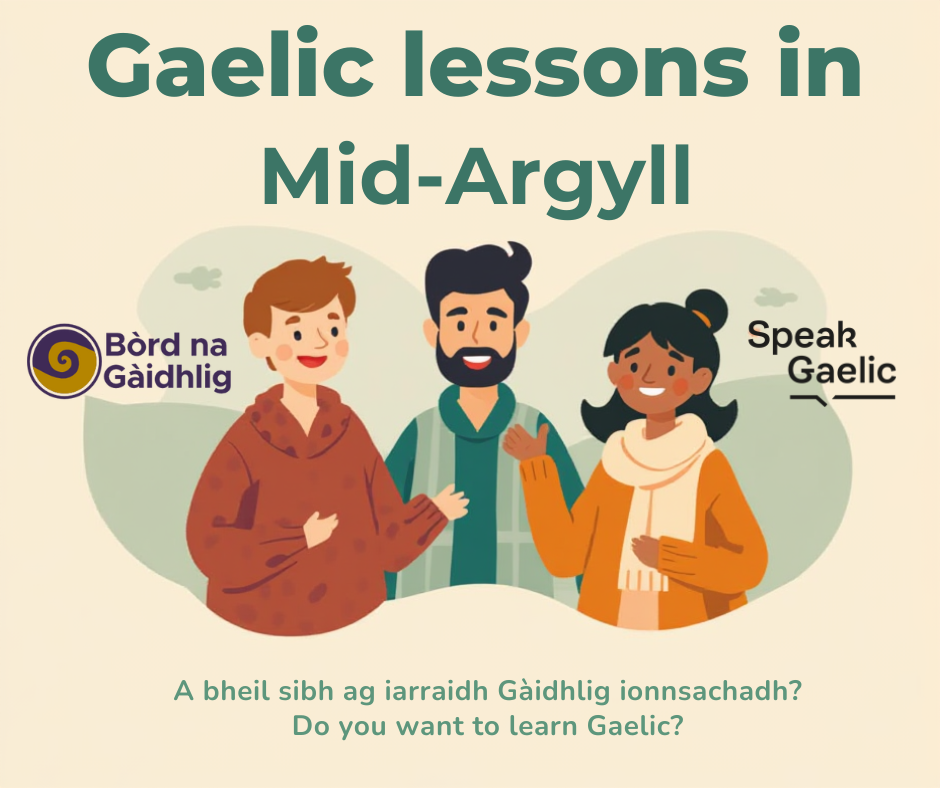 Gaelic lessons in Mid-Argyll

Bòrd na Gàidhlig

Speak Gaelic

A bheil sibh ag iarraidh Gàidhlig ionnsachadh?
Do you want to learn Gaelic?